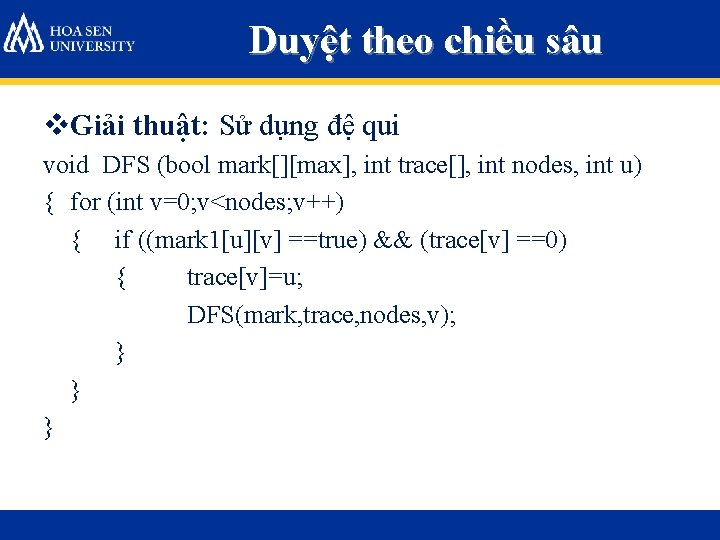 HOA SEN UNIVERSITY

Duyệt theo chiều sâu

❖Giải thuật: Sử dụng đệ qui

void DFS (bool mark[][max], int trace[], int nodes, int u)
{ for (int v=0;v<nodes;v++)
{ if ((mark1[u][v] ==true) && (trace[v] ==0)
{ trace[v]=u;
DFS(mark,trace,nodes,v);
}
}
}